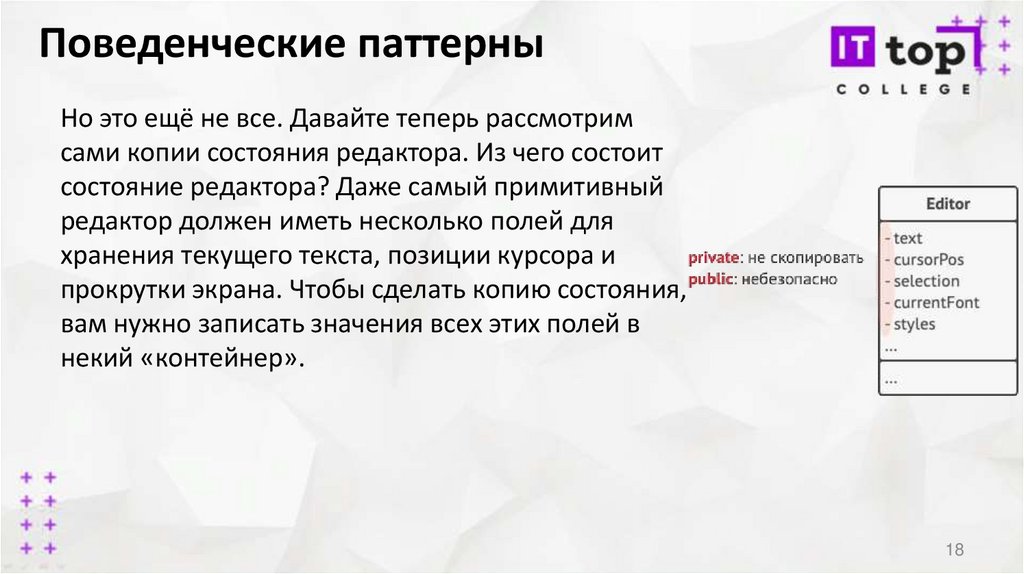 Поведенческие паттерны

IT top
COLLEGE

Но это ещё не все. Давайте теперь рассмотрим сами копии состояния редактора. Из чего состоит состояние редактора? Даже самый примитивный редактор должен иметь несколько полей для хранения текущего текста, позиции курсора и прокрутки экрана. Чтобы сделать копию состояния, вам нужно записать значения всех этих полей в некий «контейнер».

private: не скопировать
public: небезопасно

Editor
- text
- cursorPos
- selection
- currentFont
- styles
...
...

18